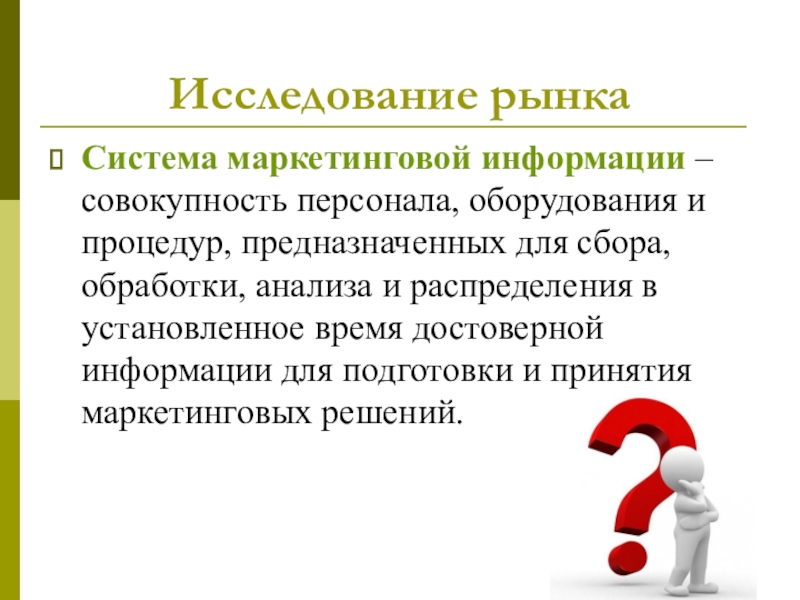 Исследование рынка

Система маркетинговой информации – совокупность персонала, оборудования и процедур, предназначенных для сбора, обработки, анализа и распределения в установленное время достоверной информации для подготовки и принятия маркетинговых решений.